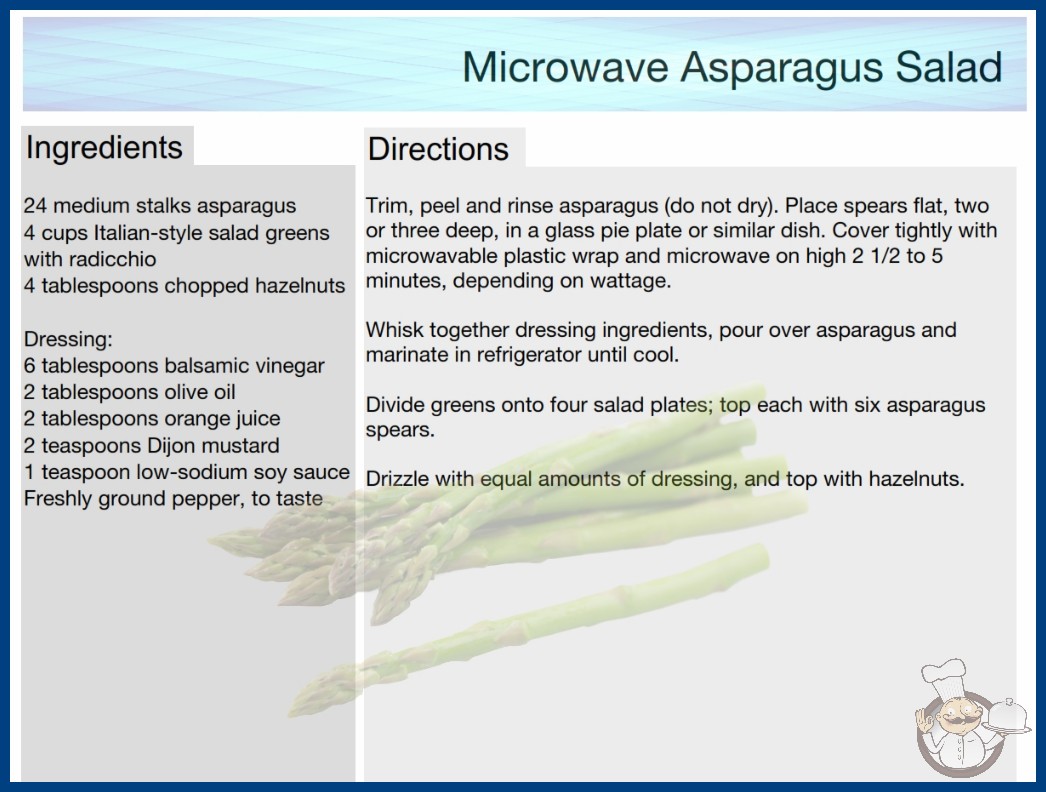 Microwave Asparagus Salad

Ingredients

24 medium stalks asparagus
4 cups Italian-style salad greens with radicchio
4 tablespoons chopped hazelnuts

Dressing:
6 tablespoons balsamic vinegar
2 tablespoons olive oil
2 tablespoons orange juice
2 teaspoons Dijon mustard
1 teaspoon low-sodium soy sauce
Freshly ground pepper, to taste

Directions

Trim, peel and rinse asparagus (do not dry). Place spears flat, two or three deep, in a glass pie plate or similar dish. Cover tightly with microwavable plastic wrap and microwave on high 2 1/2 to 5 minutes, depending on wattage.

Whisk together dressing ingredients, pour over asparagus and marinate in refrigerator until cool.

Divide greens onto four salad plates; top each with six asparagus spears.

Drizzle with equal amounts of dressing, and top with hazelnuts.